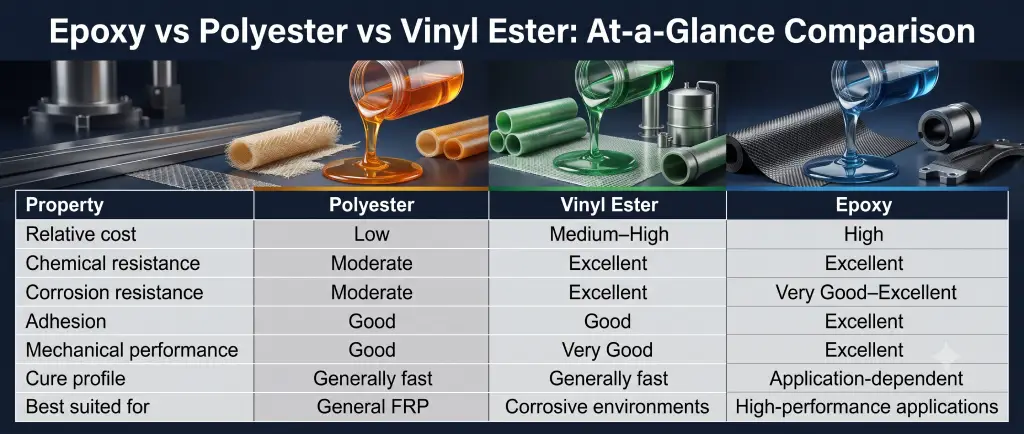 Epoxy vs Polyester vs Vinyl Ester: At-a-Glance Comparison

| Property | Polyester | Vinyl Ester | Epoxy |
|---|---|---|---|
| Relative cost | Low | Medium–High | High |
| Chemical resistance | Moderate | Excellent | Excellent |
| Corrosion resistance | Moderate | Excellent | Very Good–Excellent |
| Adhesion | Good | Good | Excellent |
| Mechanical performance | Good | Very Good | Excellent |
| Cure profile | Generally fast | Generally fast | Application-dependent |
| Best suited for | General FRP | Corrosive environments | High-performance applications |